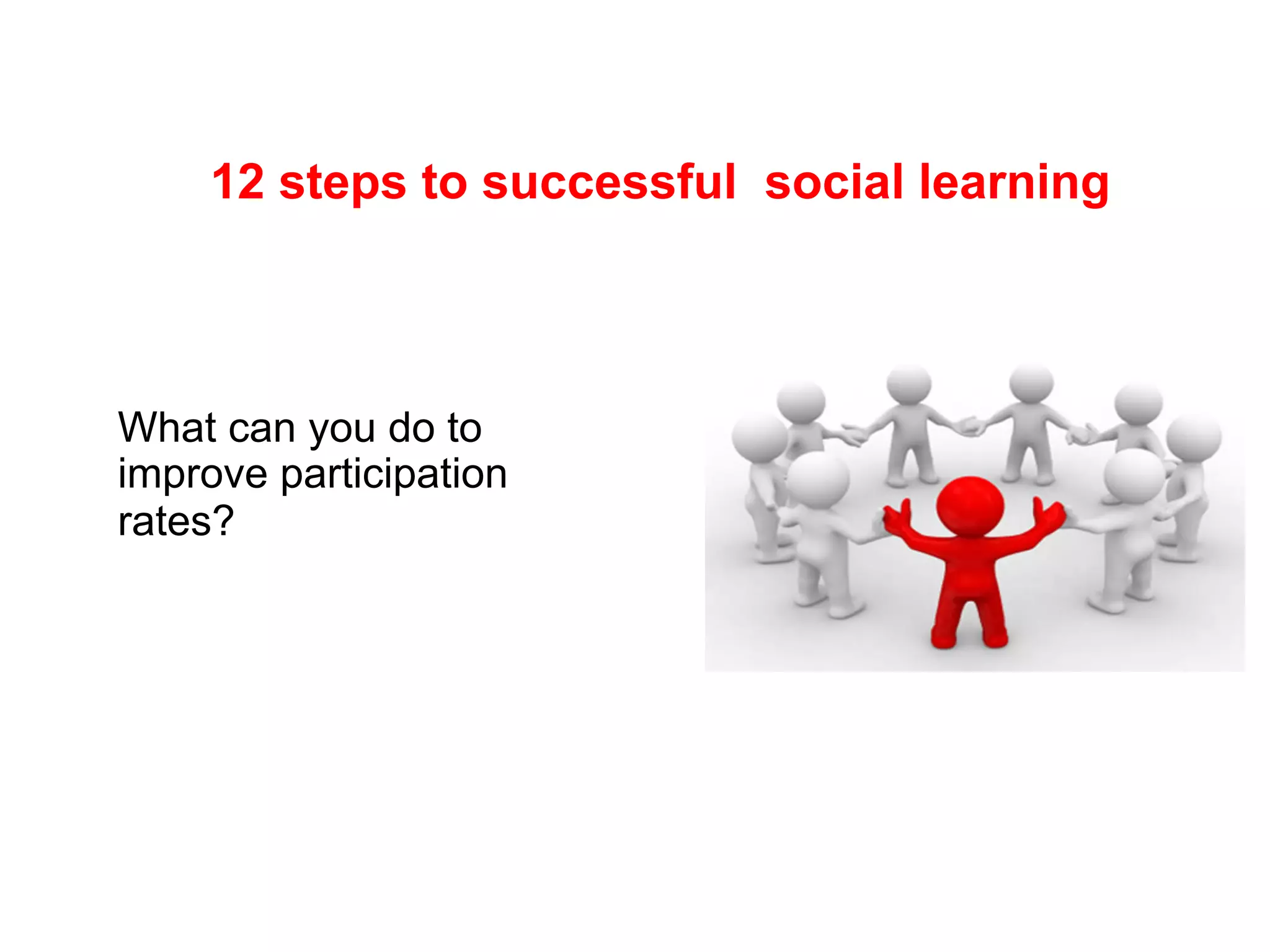 12 steps to successful  social learning

What can you do to improve participation rates?